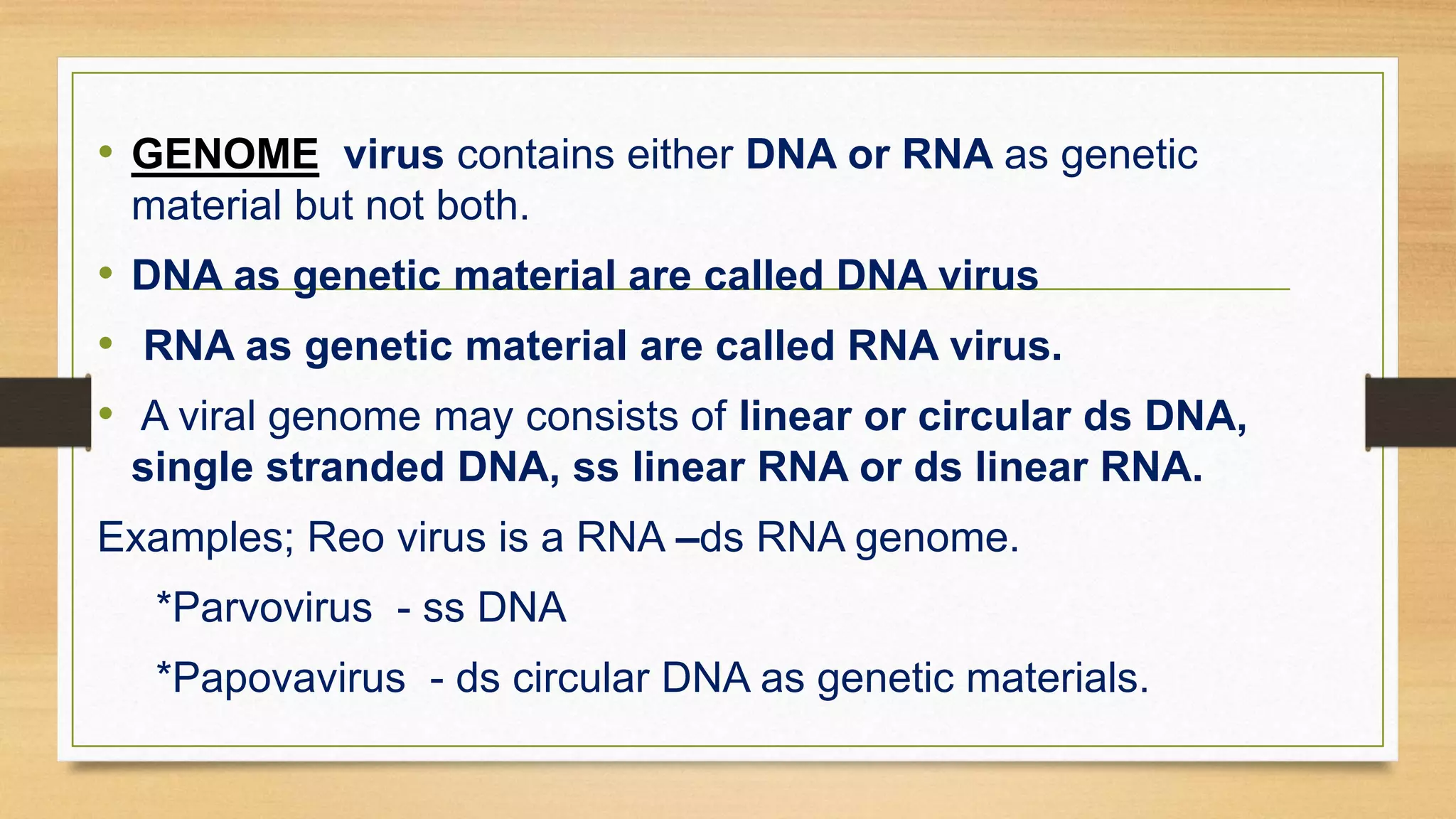 • GENOME virus contains either DNA or RNA as genetic material but not both.

• DNA as genetic material are called DNA virus

• RNA as genetic material are called RNA virus.

• A viral genome may consists of linear or circular ds DNA, single stranded DNA, ss linear RNA or ds linear RNA.

Examples; Reo virus is a RNA –ds RNA genome.

*Parvovirus - ss DNA

*Papovavirus - ds circular DNA as genetic materials.